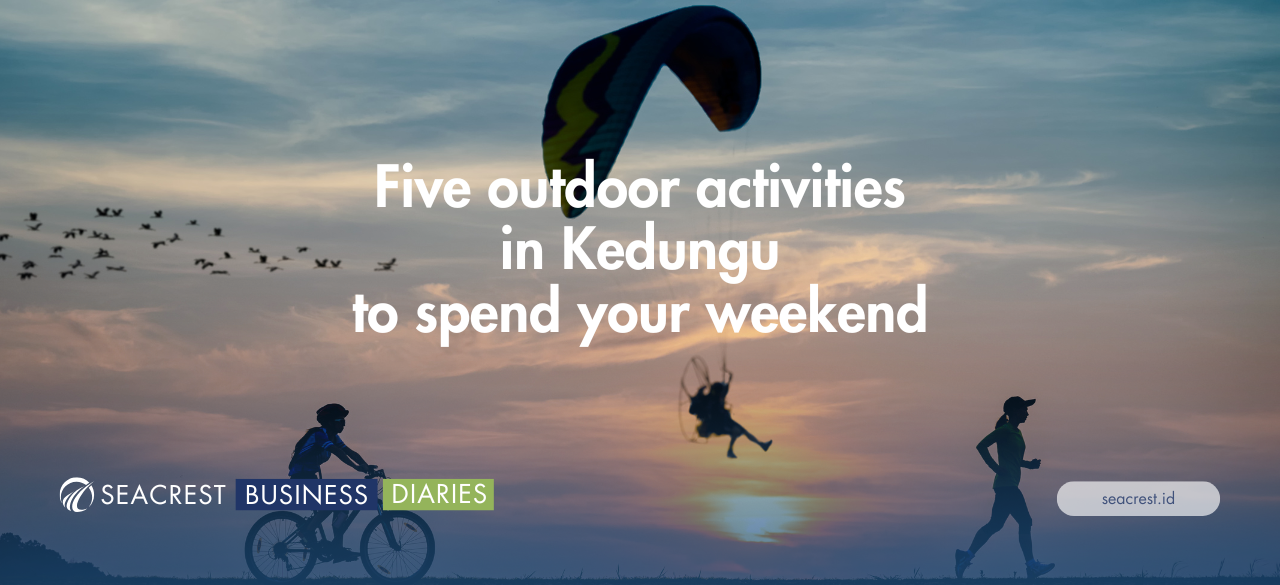 Five outdoor activities in Kedungu to spend your weekend

SEACREST BUSINESS DIARIES

seacrest.id